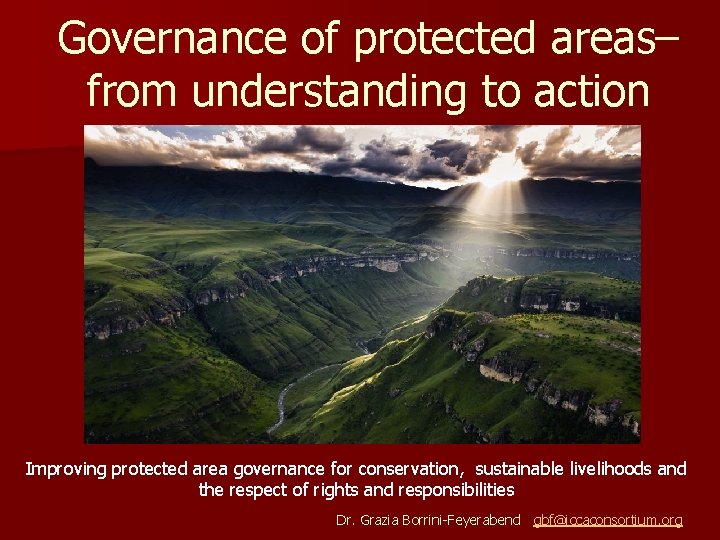 Governance of protected areas– from understanding to action

Improving protected area governance for conservation, sustainable livelihoods and the respect of rights and responsibilities

Dr. Grazia Borrini-Feyerabend gbf@iccaconsortium.org